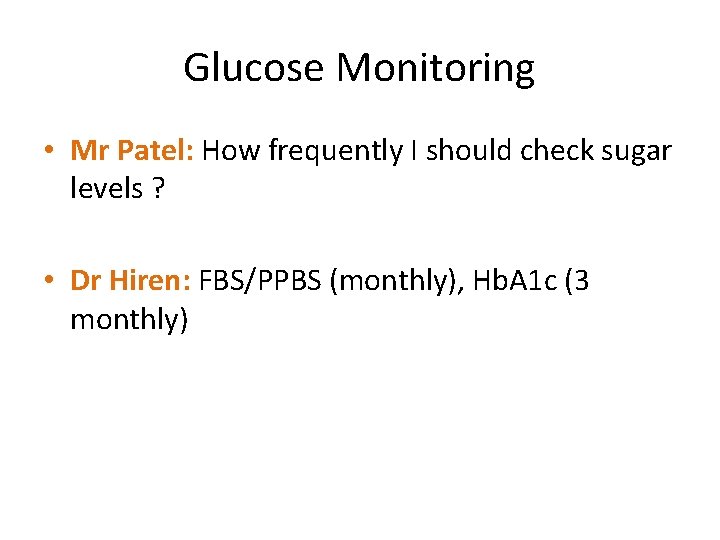 Glucose Monitoring

• Mr Patel: How frequently I should check sugar levels ?

• Dr Hiren: FBS/PPBS (monthly), HbA1c (3 monthly)